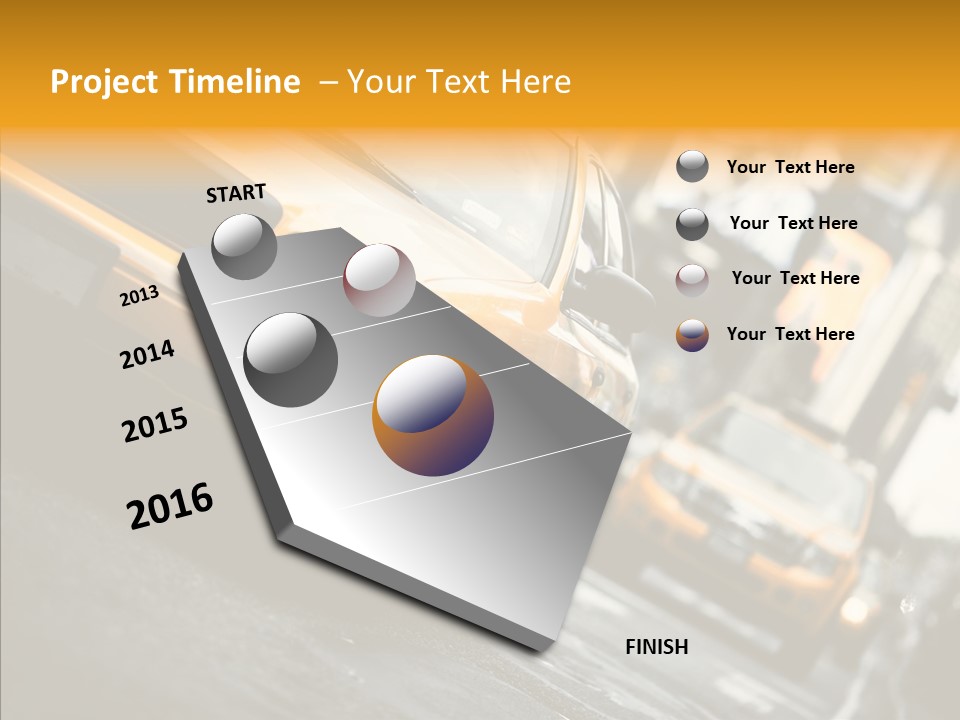 Project Timeline – Your Text Here

START

2013

2014

2015

2016

FINISH

Your Text Here

Your Text Here

Your Text Here

Your Text Here